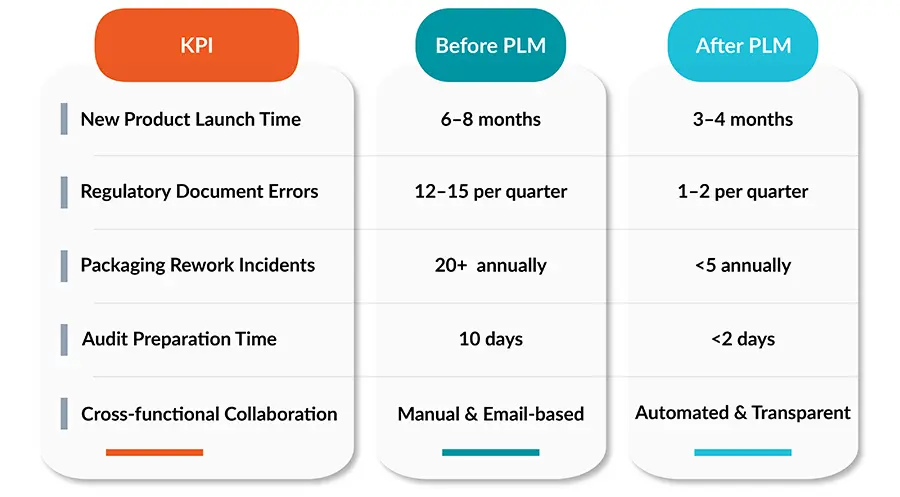 | KPI | Before PLM | After PLM |
|---|---|---|
| New Product Launch Time | 6–8 months | 3–4 months |
| Regulatory Document Errors | 12–15 per quarter | 1–2 per quarter |
| Packaging Rework Incidents | 20+ annually | <5 annually |
| Audit Preparation Time | 10 days | <2 days |
| Cross-functional Collaboration | Manual & Email-based | Automated & Transparent |